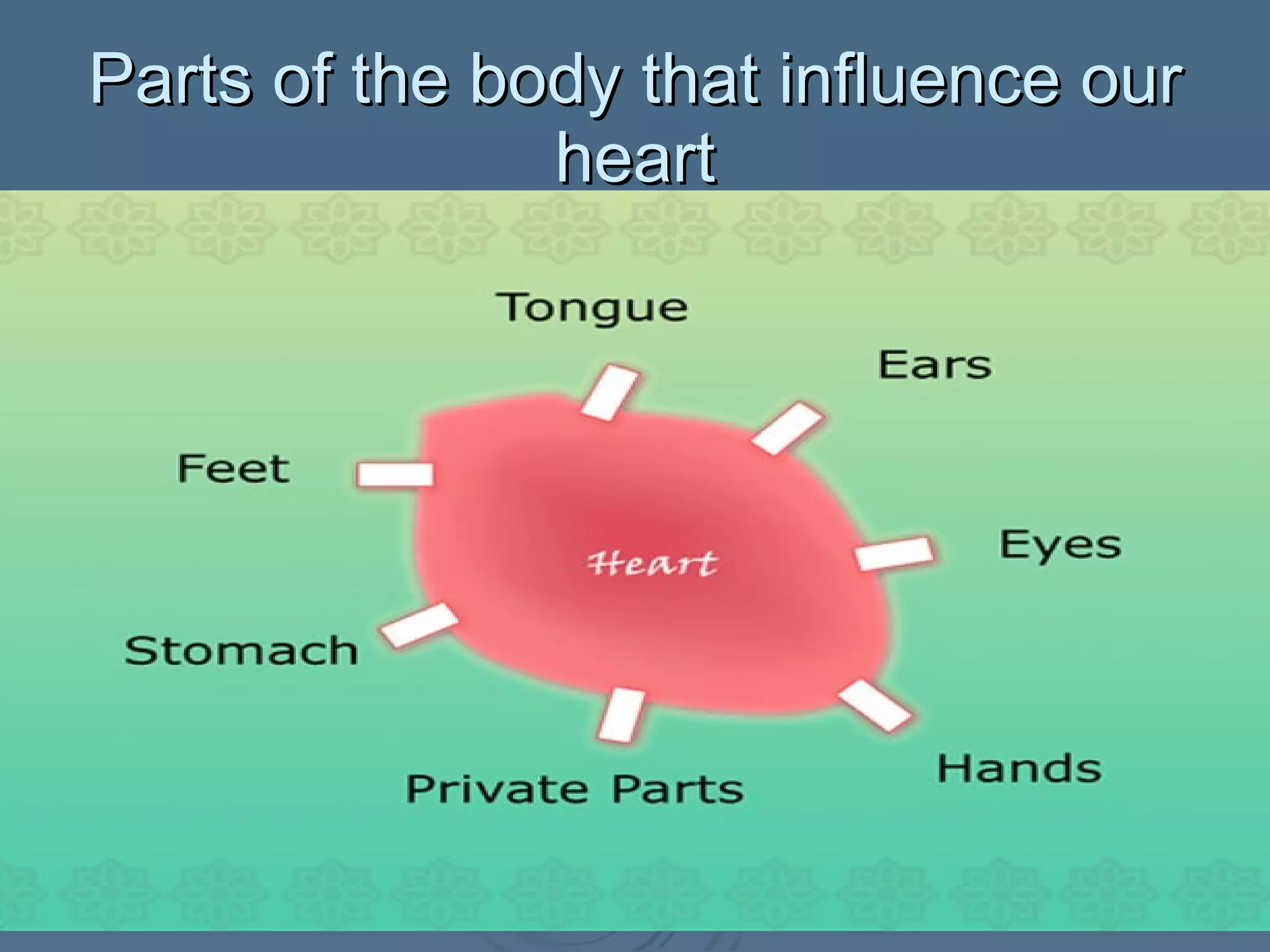 Parts of the body that influence our heart

Tongue

Ears

Feet

Heart

Eyes

Stomach

Private Parts

Hands